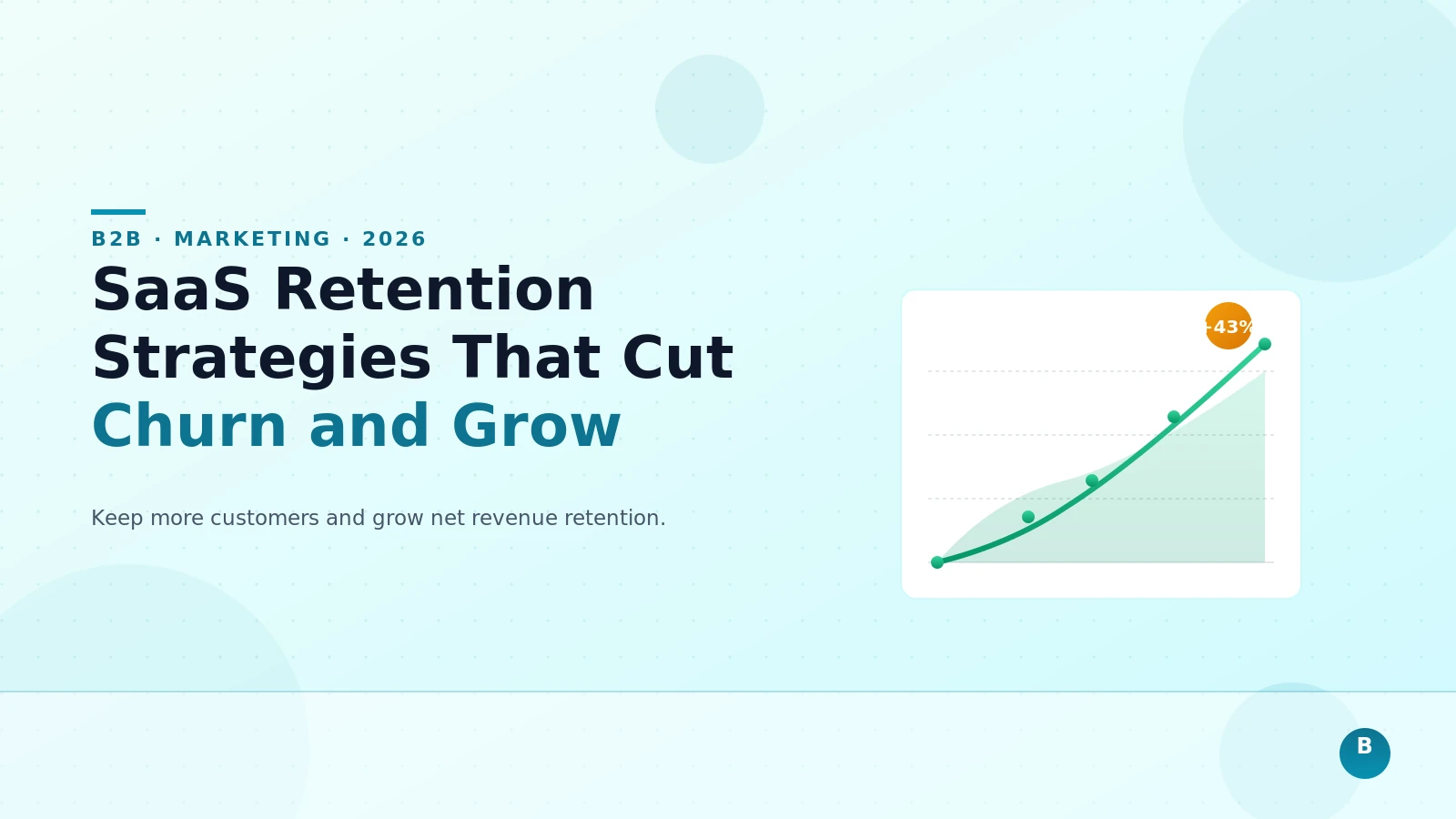 B2B · MARKETING · 2026

SaaS Retention Strategies That Cut Churn and Grow

Keep more customers and grow net revenue retention.

+43%

B